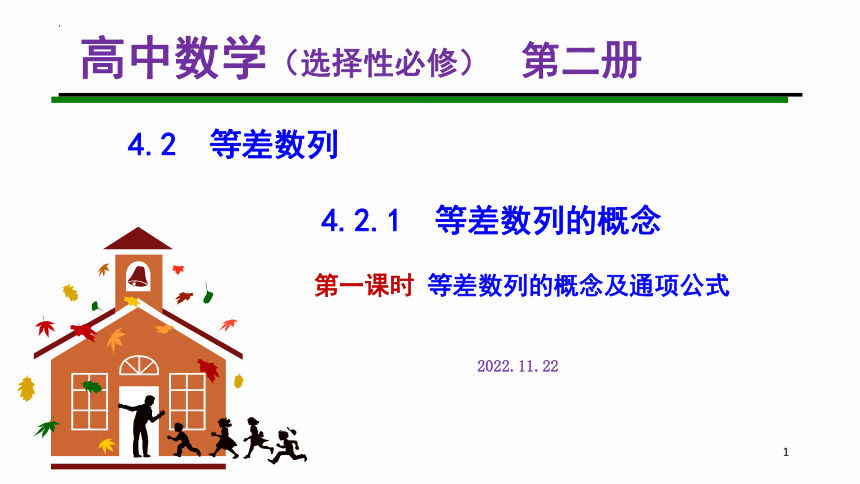 高中数学（选择性必修） 第二册

4.2 等差数列

4.2.1 等差数列的概念

第一课时 等差数列的概念及通项公式

2022.11.22

1